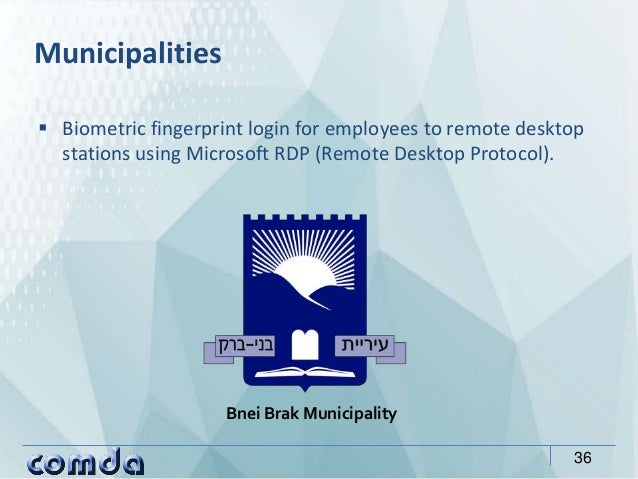 Municipalities

▪ Biometric fingerprint login for employees to remote desktop stations using Microsoft RDP (Remote Desktop Protocol).

עיריית בני-ברק

Bnei Brak Municipality

comda

36